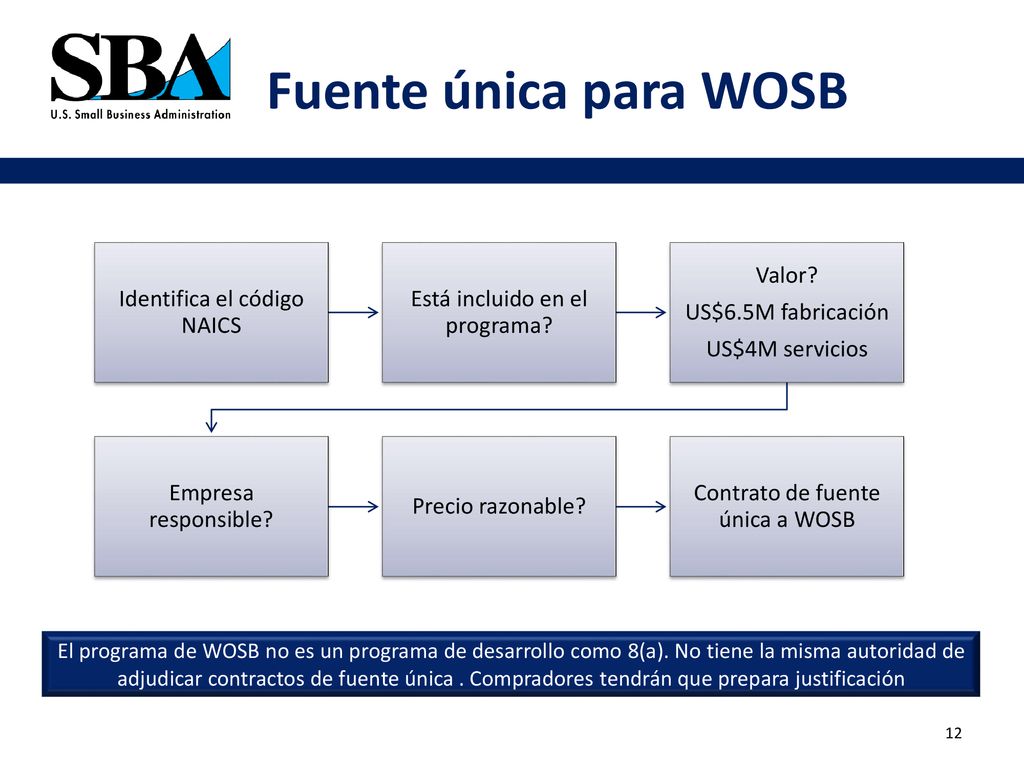 SBA
U.S. Small Business Administration

Fuente única para WOSB

Identifica el código NAICS

Está incluido en el programa?

Valor?
US$6.5M fabricación
US$4M servicios

Empresa responsible?

Precio razonable?

Contrato de fuente única a WOSB

El programa de WOSB no es un programa de desarrollo como 8(a). No tiene la misma autoridad de adjudicar contractos de fuente única . Compradores tendrán que prepara justificación

12